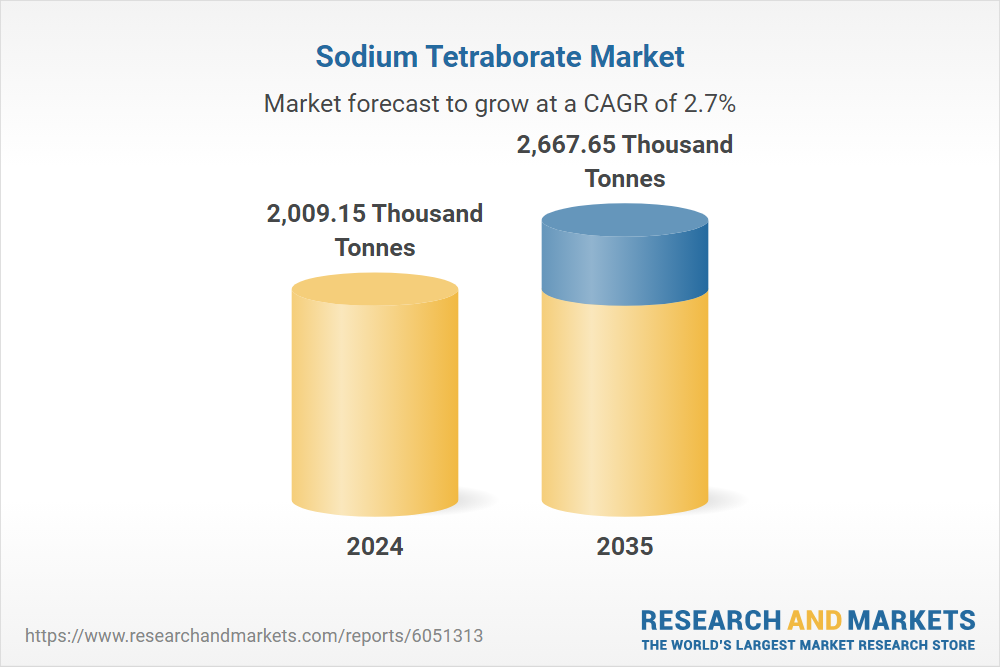 Sodium Tetraborate Market

Market forecast to grow at a CAGR of 2.7%

2,009.15 Thousand Tonnes

2,667.65 Thousand Tonnes

2024

2035

https://www.researchandmarkets.com/reports/6051313

RESEARCH AND MARKETS
THE WORLD'S LARGEST MARKET RESEARCH STORE